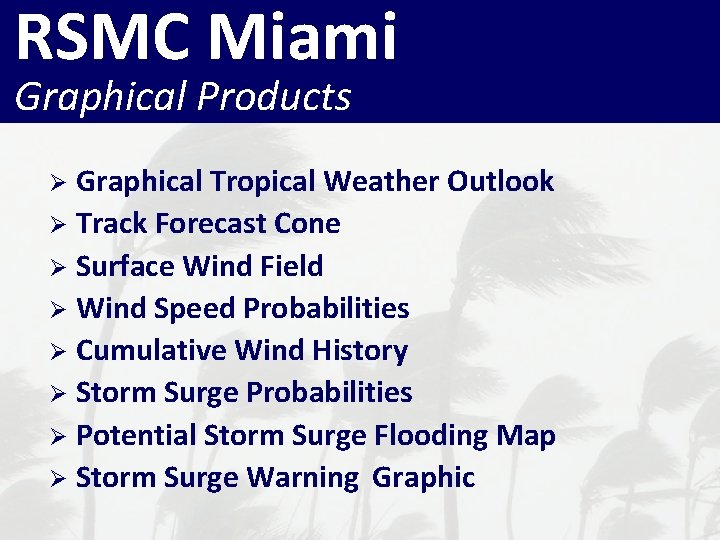 RSMC Miami
Graphical Products

➢ Graphical Tropical Weather Outlook
➢ Track Forecast Cone
➢ Surface Wind Field
➢ Wind Speed Probabilities
➢ Cumulative Wind History
➢ Storm Surge Probabilities
➢ Potential Storm Surge Flooding Map
➢ Storm Surge Warning Graphic